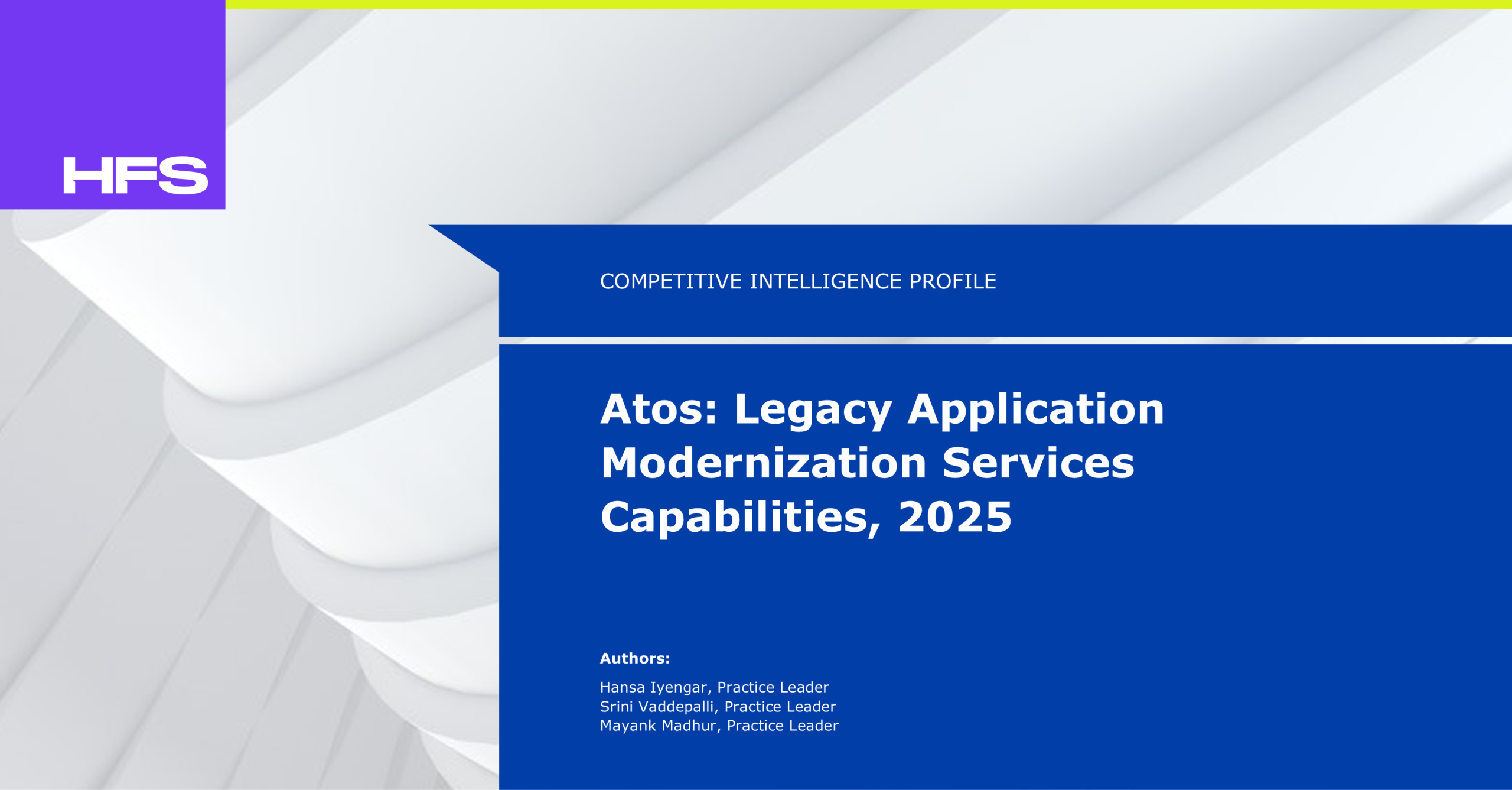 HFS

COMPETITIVE INTELLIGENCE PROFILE

Atos: Legacy Application Modernization Services Capabilities, 2025

Authors:

Hansa Iyengar, Practice Leader
Srini Vaddepalli, Practice Leader
Mayank Madhur, Practice Leader